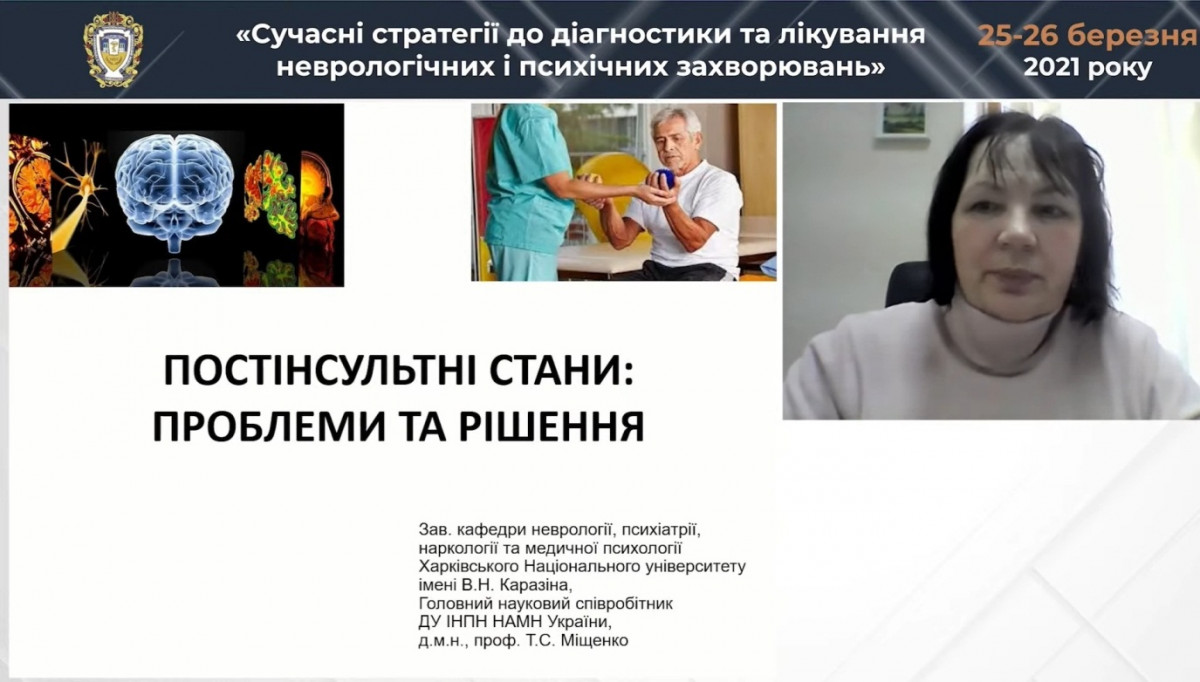 «Сучасні стратегії до діагностики та лікування неврологічних і психічних захворювань»

25-26 березня
2021 року

ПОСТІНСУЛЬТНІ СТАНИ:
ПРОБЛЕМИ ТА РІШЕННЯ

Зав. кафедри неврології, психіатрії, наркології та медичної психології Харківського Національного університету імені В.Н. Каразіна,
Головний науковий співробітник ДУ ІНПН НАМН України,
д.м.н., проф. Т.С. Міщенко